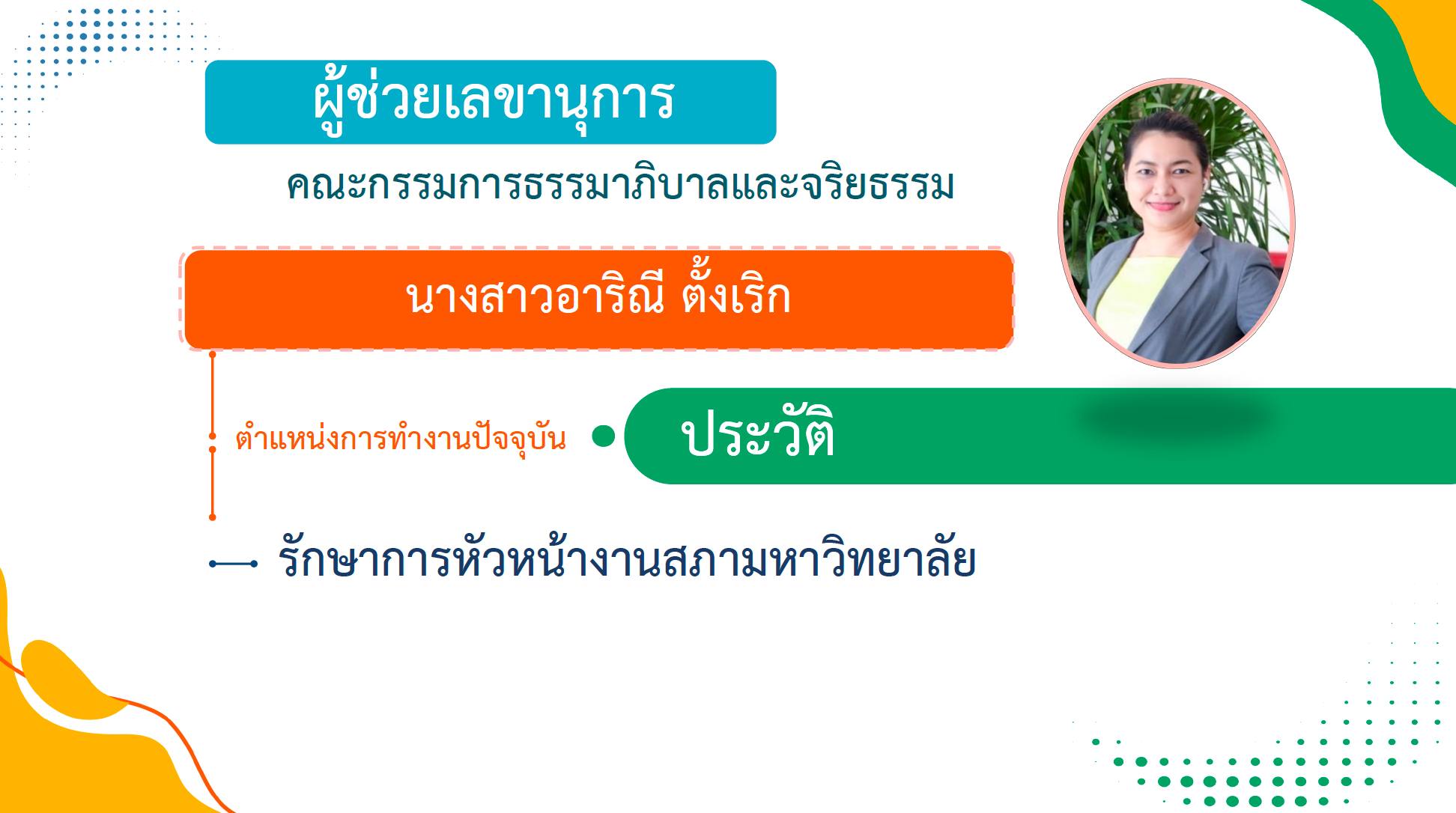 ผู้ช่วยเลขานุการ
คณะกรรมการธรรมาภิบาลและจริยธรรม

นางสาวอาริณี ตั้งเริก

ตำแหน่งการทำงานปัจจุบัน

ประวัติ

รักษาการหัวหน้างานสภามหาวิทยาลัย